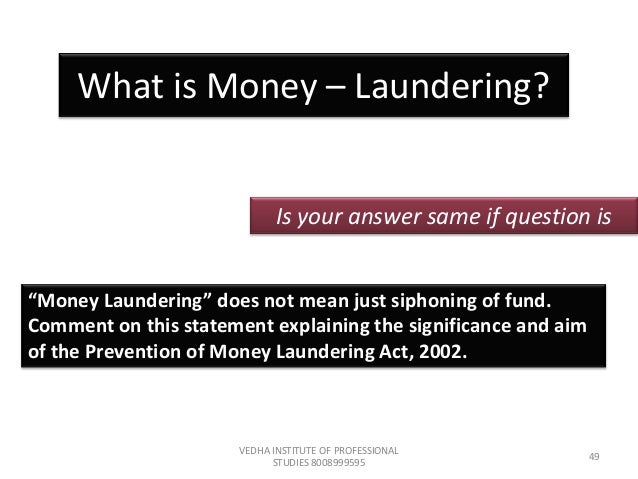 What is Money – Laundering?

Is your answer same if question is

“Money Laundering” does not mean just siphoning of fund. Comment on this statement explaining the significance and aim of the Prevention of Money Laundering Act, 2002.

VEDHA INSTITUTE OF PROFESSIONAL STUDIES 8008999595

49